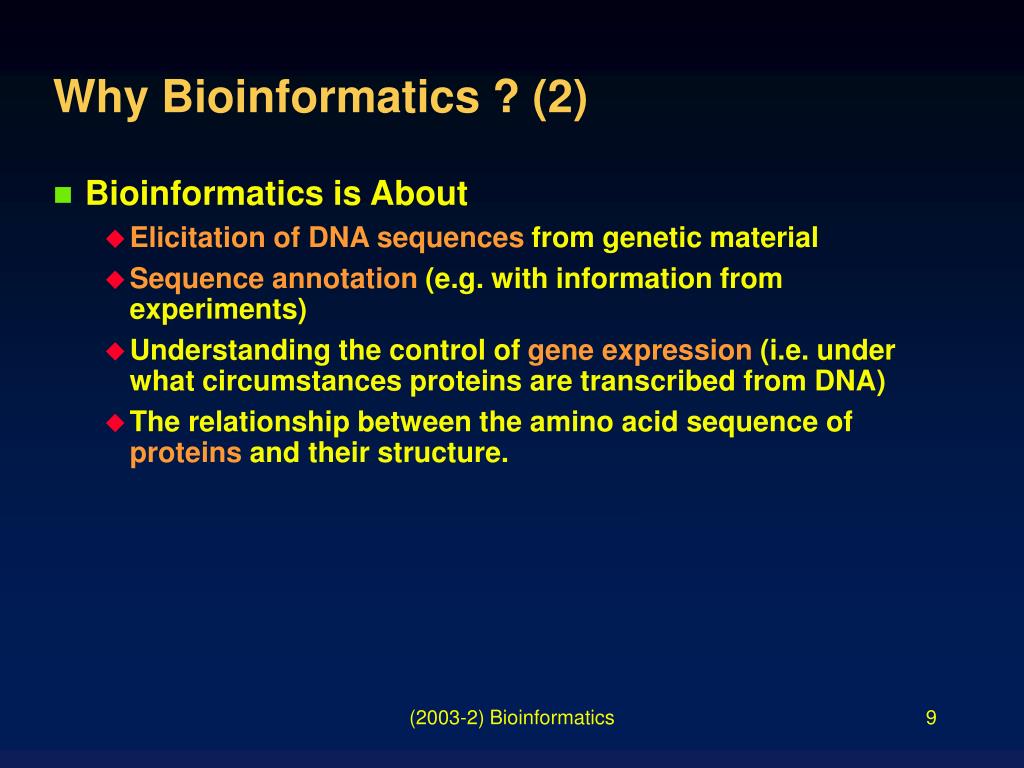 Why Bioinformatics ? (2)

Bioinformatics is About

Elicitation of DNA sequences from genetic material

Sequence annotation (e.g. with information from experiments)

Understanding the control of gene expression (i.e. under what circumstances proteins are transcribed from DNA)

The relationship between the amino acid sequence of proteins and their structure.

(2003-2) Bioinformatics

9